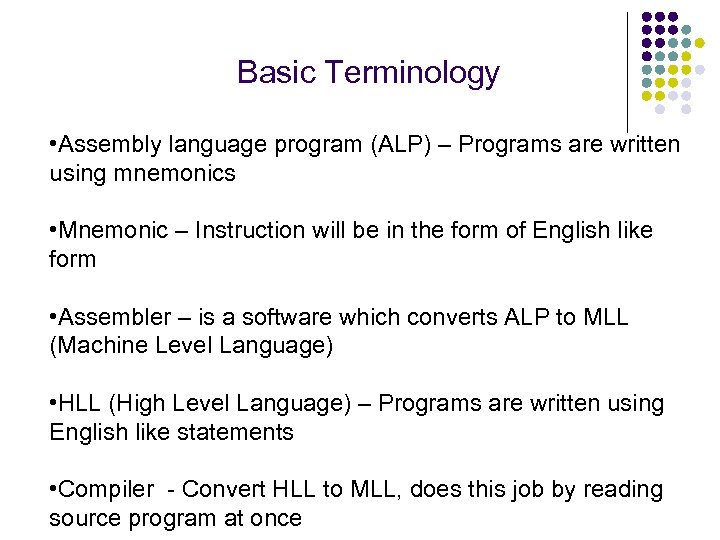 Basic Terminology

•Assembly language program (ALP) – Programs are written using mnemonics

•Mnemonic – Instruction will be in the form of English like form

•Assembler – is a software which converts ALP to MLL (Machine Level Language)

•HLL (High Level Language) – Programs are written using English like statements

•Compiler  - Convert HLL to MLL, does this job by reading source program at once